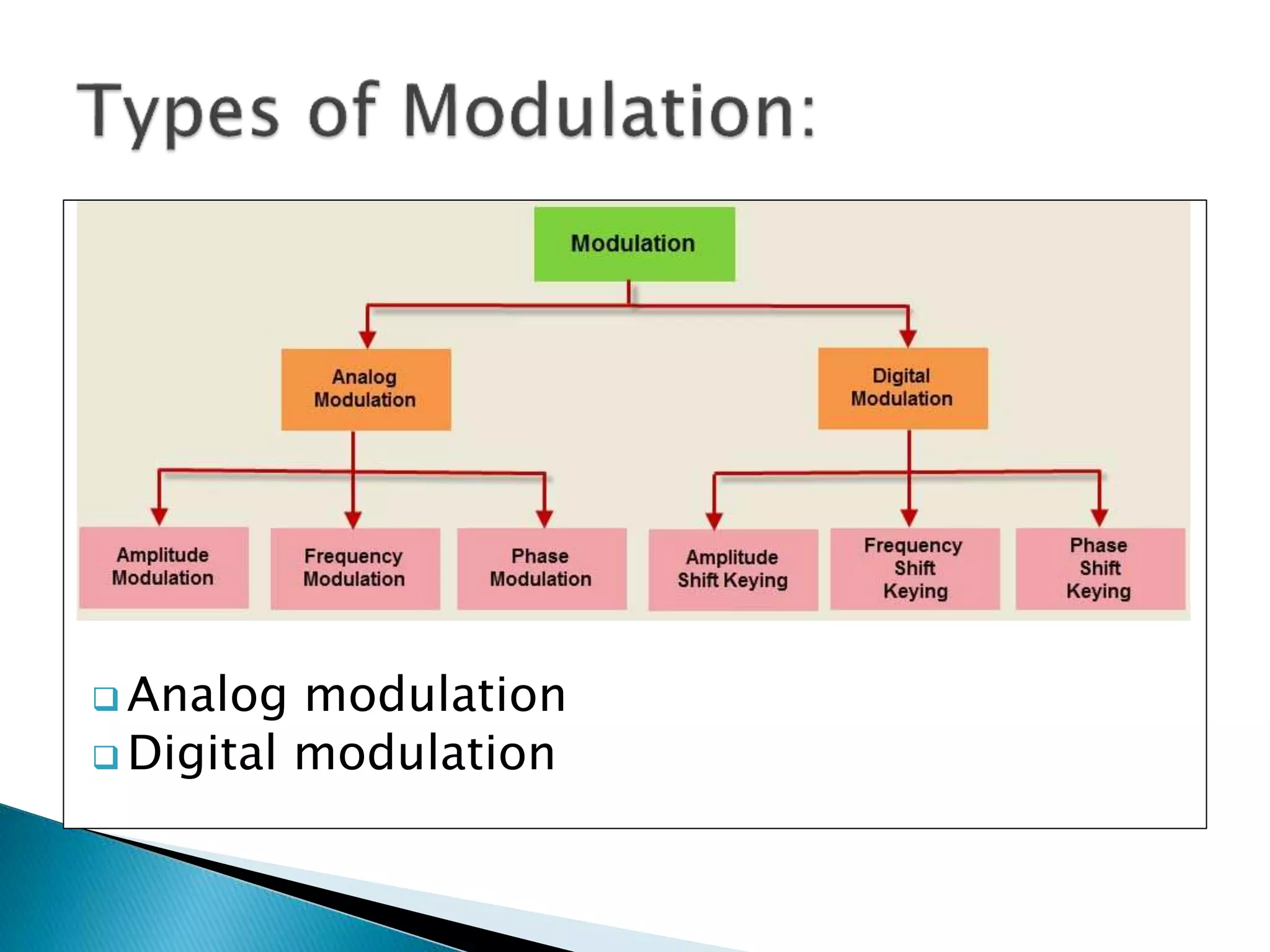 Types of Modulation:

Modulation

Analog Modulation

Digital Modulation

Amplitude Modulation

Frequency Modulation

Phase Modulation

Amplitude Shift Keying

Frequency Shift Keying

Phase Shift Keying

❑ Analog modulation
❑ Digital modulation